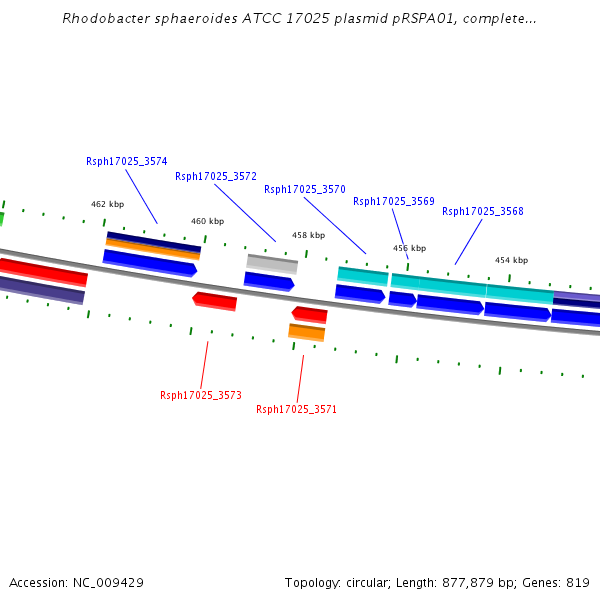 Rhodobacter sphaeroides ATCC 17025 plasmid pRSPA01, complete...

Rsph17025_3574

Rsph17025_3572

Rsph17025_3570

Rsph17025_3569

Rsph17025_3568

462 kbp

460 kbp

458 kbp

456 kbp

454 kbp

Rsph17025_3573

Rsph17025_3571

Accession: NC_009429

Topology: circular; Length: 877,879 bp; Genes: 819